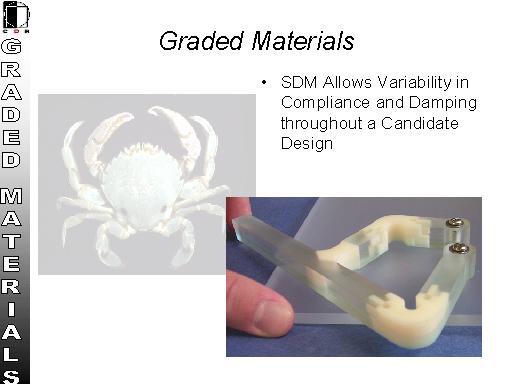 CDR

GRADED MATERIALS

Graded Materials

• SDM Allows Variability in Compliance and Damping throughout a Candidate Design